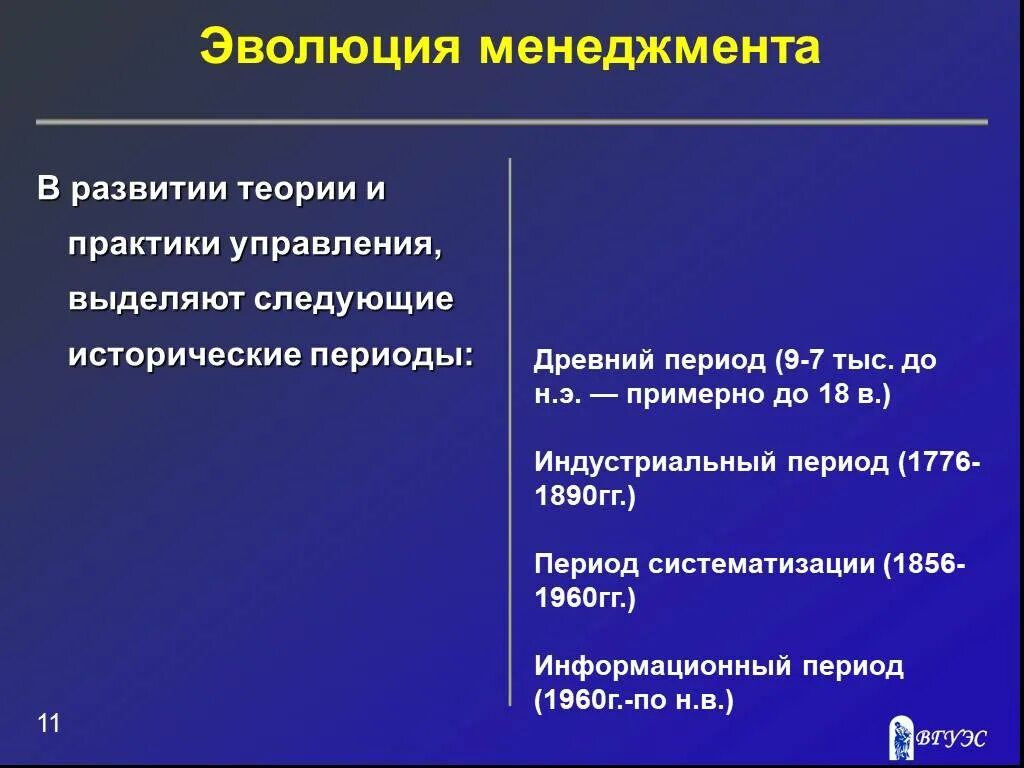 Эволюция менеджмента

В развитии теории и практики управления, выделяют следующие исторические периоды:

Древний период (9-7 тыс. до н.э. — примерно до 18 в.)

Индустриальный период (1776-1890гг.)

Период систематизации (1856-1960гг.)

Информационный период (1960г.-по н.в.)

11

ВГУЭС